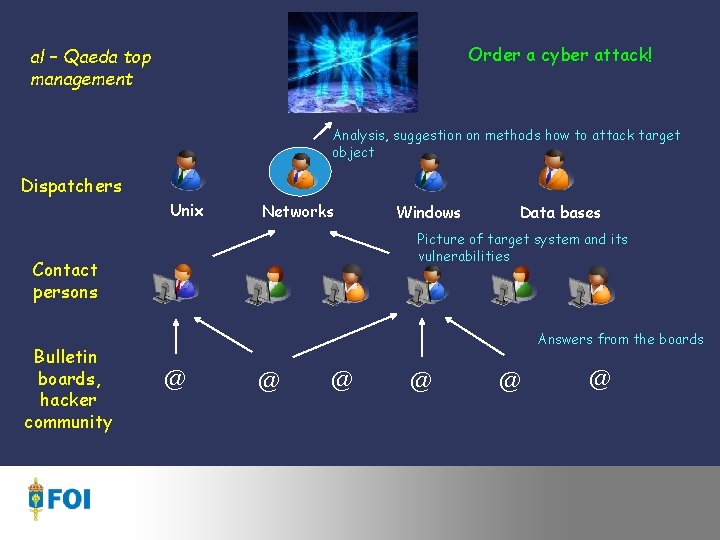 al – Qaeda top management

Order a cyber attack!

Analysis, suggestion on methods how to attack target object

Dispatchers

Unix

Networks

Windows

Data bases

Picture of target system and its vulnerabilities

Contact persons

Answers from the boards

Bulletin boards, hacker community

@ @ @ @ @ @

FOI